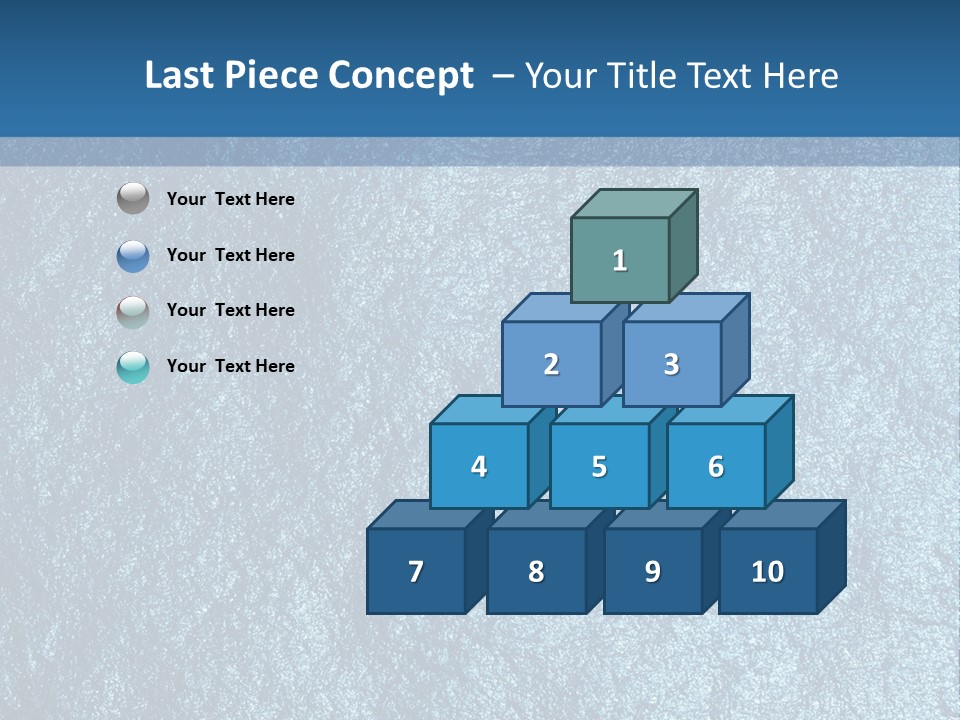 Last Piece Concept – Your Title Text Here

Your Text Here

Your Text Here

Your Text Here

Your Text Here

1

2 3

4 5 6

7 8 9 10